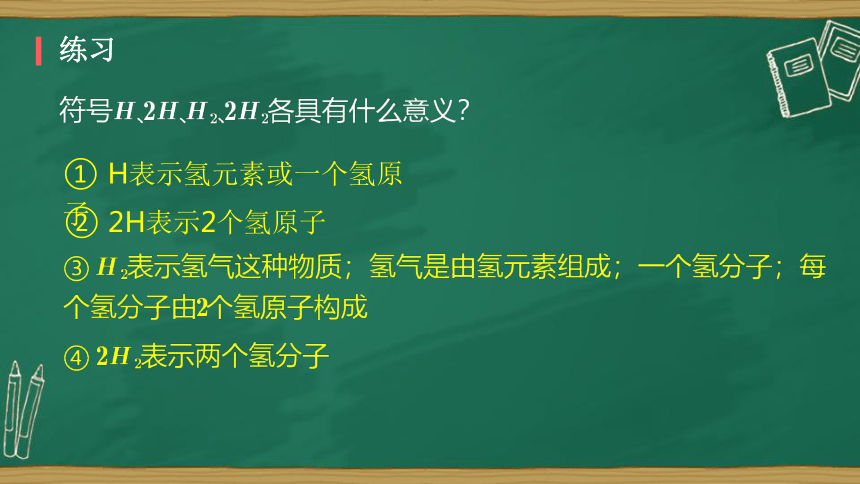 练习

符号$H$、$2H$、$H_2$、$2H_2$各具有什么意义？

① H表示氢元素或一个氢原子

② 2H表示2个氢原子

③ $H_2$表示氢气这种物质；氢气是由氢元素组成；一个氢分子；每个氢分子由2个氢原子构成

④ $2H_2$表示两个氢分子